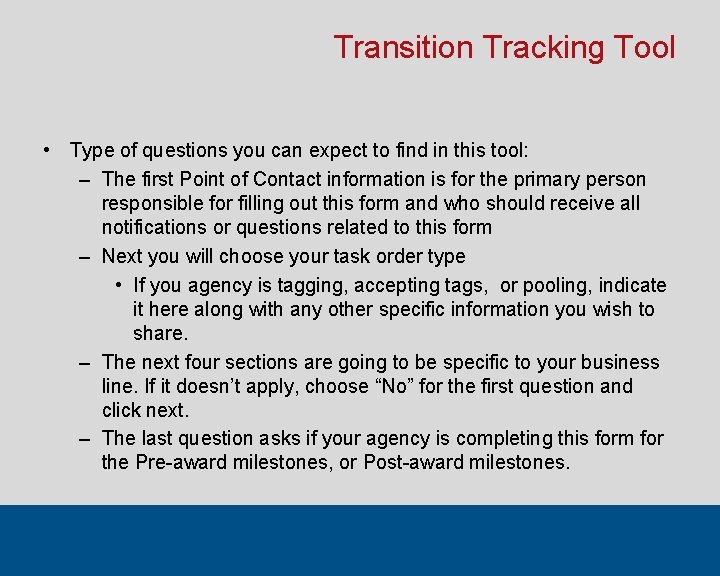 Transition Tracking Tool

• Type of questions you can expect to find in this tool:

– The first Point of Contact information is for the primary person responsible for filling out this form and who should receive all notifications or questions related to this form

– Next you will choose your task order type

• If you agency is tagging, accepting tags,  or pooling, indicate it here along with any other specific information you wish to share.

– The next four sections are going to be specific to your business line. If it doesn’t apply, choose “No” for the first question and click next.

– The last question asks if your agency is completing this form for the Pre-award milestones, or Post-award milestones.